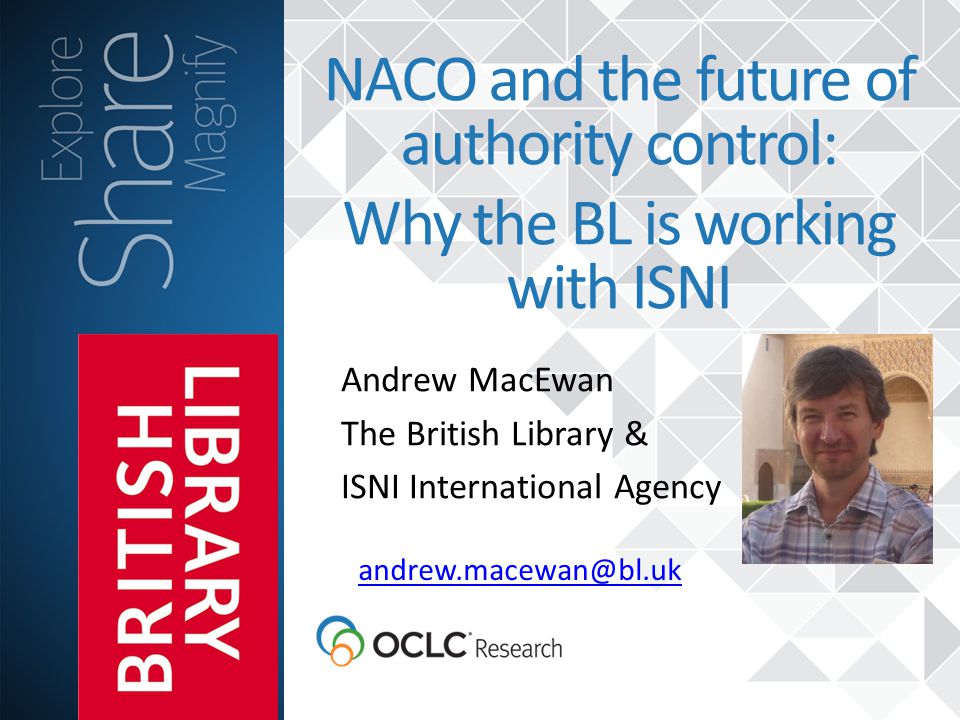 Explore
Share
Magnify

BRITISH
LIBRARY

NACO and the future of authority control:

Why the BL is working with ISNI

Andrew MacEwan
The British Library &
ISNI International Agency

andrew.macewan@bl.uk

OCLC Research